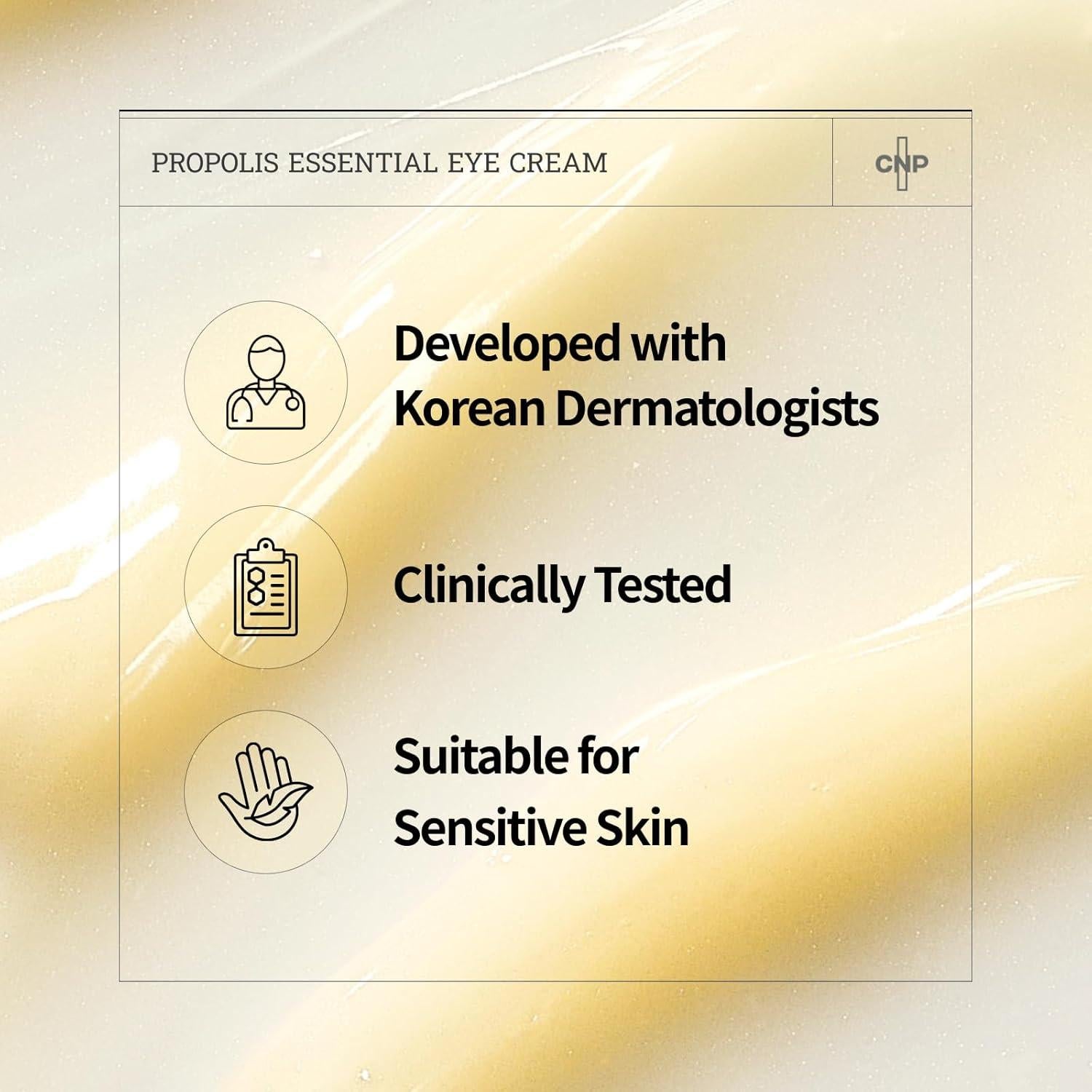 PROPOLIS ESSENTIAL EYE CREAM

CNP

Developed with Korean Dermatologists

Clinically Tested

Suitable for Sensitive Skin